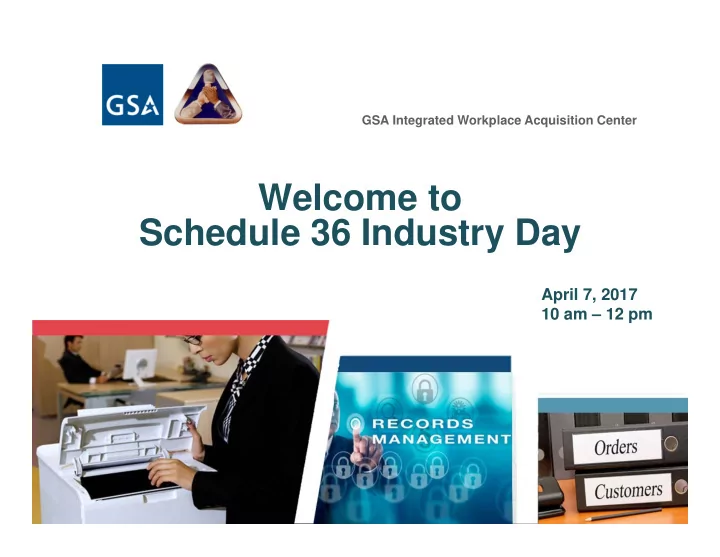 GSA

GSA Integrated Workplace Acquisition Center

Welcome to
Schedule 36 Industry Day

April 7, 2017
10 am – 12 pm

RECORDS MANAGEMENT

Orders

Customers